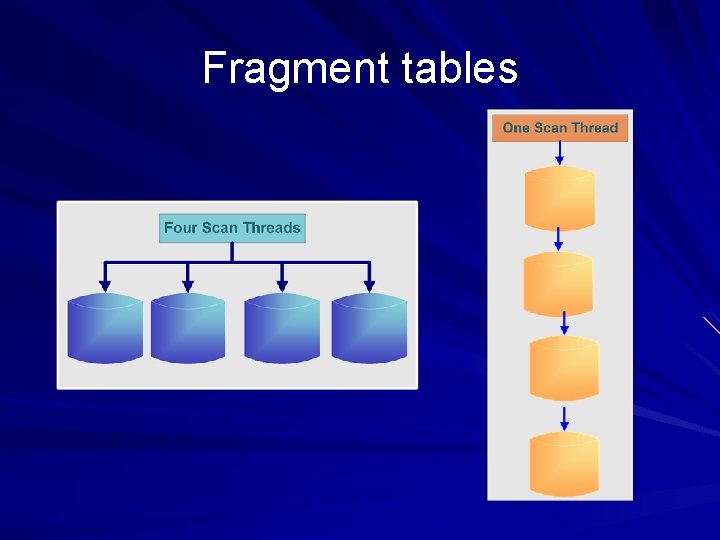 Fragment tables

Four Scan Threads

One Scan Thread